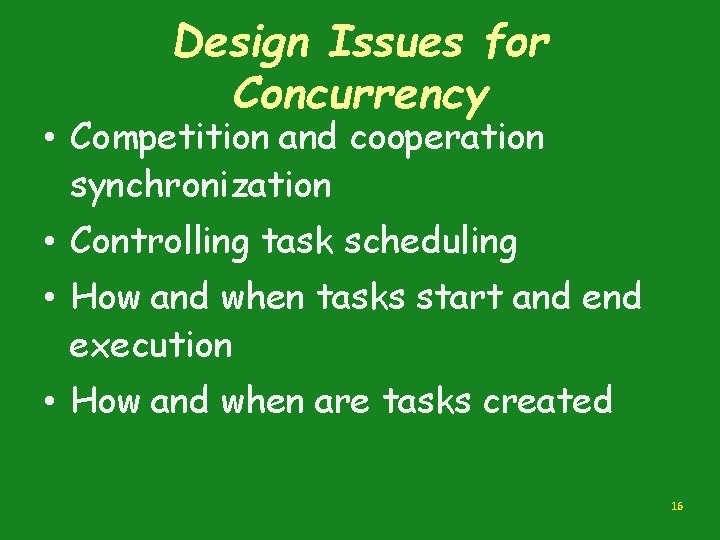 Design Issues for Concurrency

• Competition and cooperation synchronization
• Controlling task scheduling
• How and when tasks start and end execution
• How and when are tasks created

16